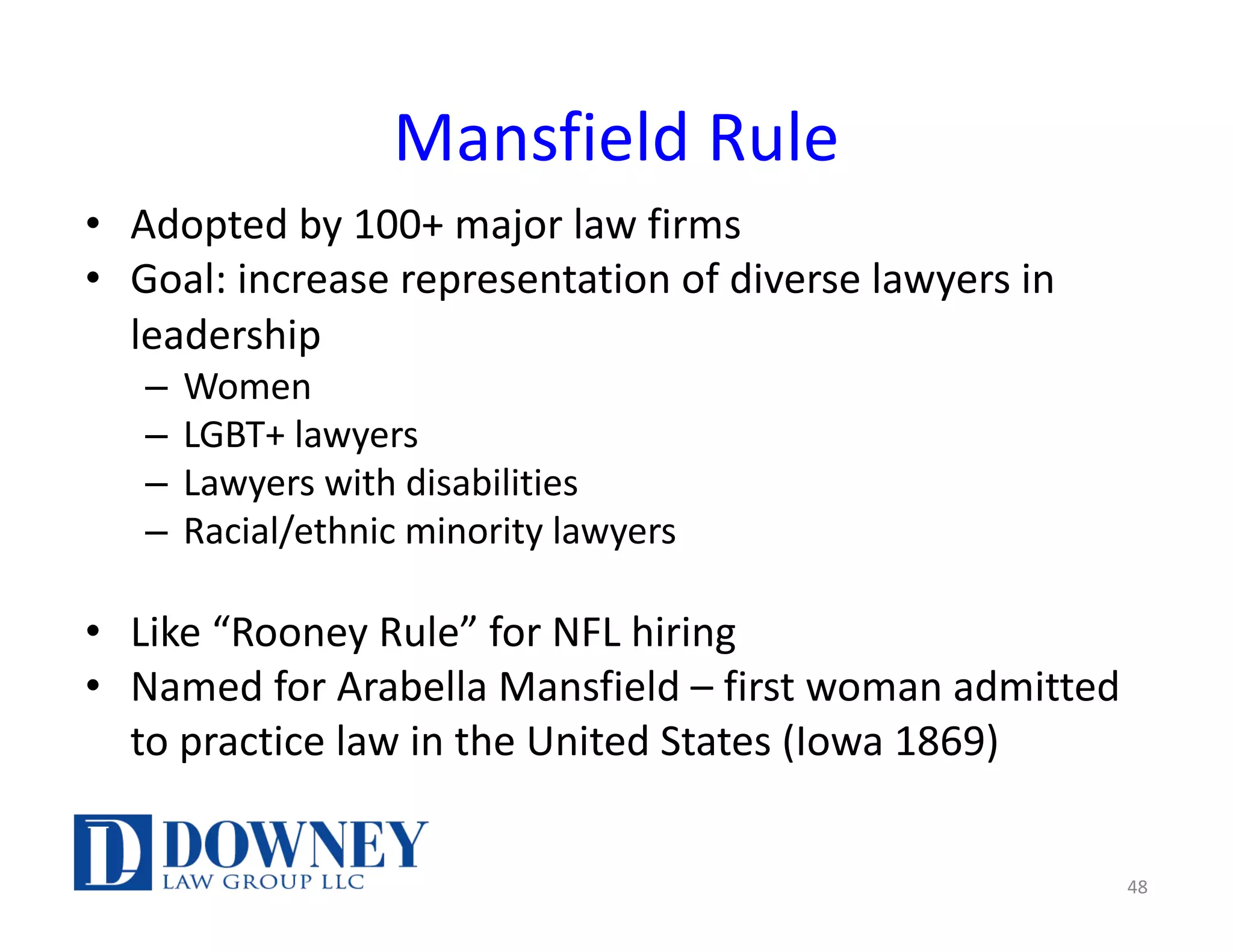 Mansfield Rule

• Adopted by 100+ major law firms
• Goal: increase representation of diverse lawyers in leadership
– Women
– LGBT+ lawyers
– Lawyers with disabilities
– Racial/ethnic minority lawyers

• Like “Rooney Rule” for NFL hiring
• Named for Arabella Mansfield – first woman admitted to practice law in the United States (Iowa 1869)

DL DOWNEY LAW GROUP LLC

48